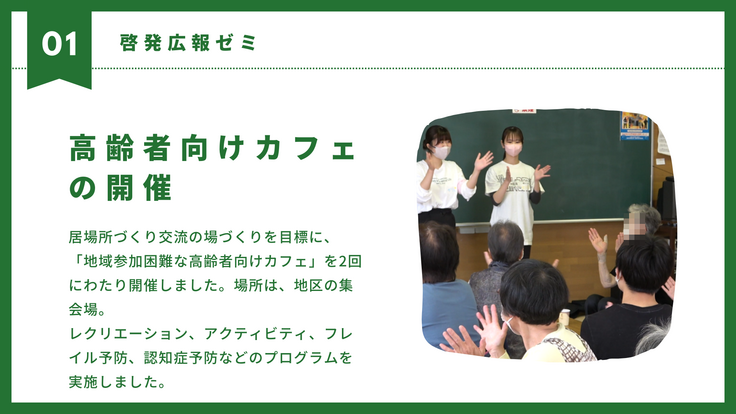 01

啓発広報ゼミ

高齢者向けカフェの開催

居場所づくり交流の場づくりを目標に、「地域参加困難な高齢者向けカフェ」を2回にわたり開催しました。場所は、地区の集会場。
レクリエーション、アクティビティ、フレイル予防、認知症予防などのプログラムを実施しました。